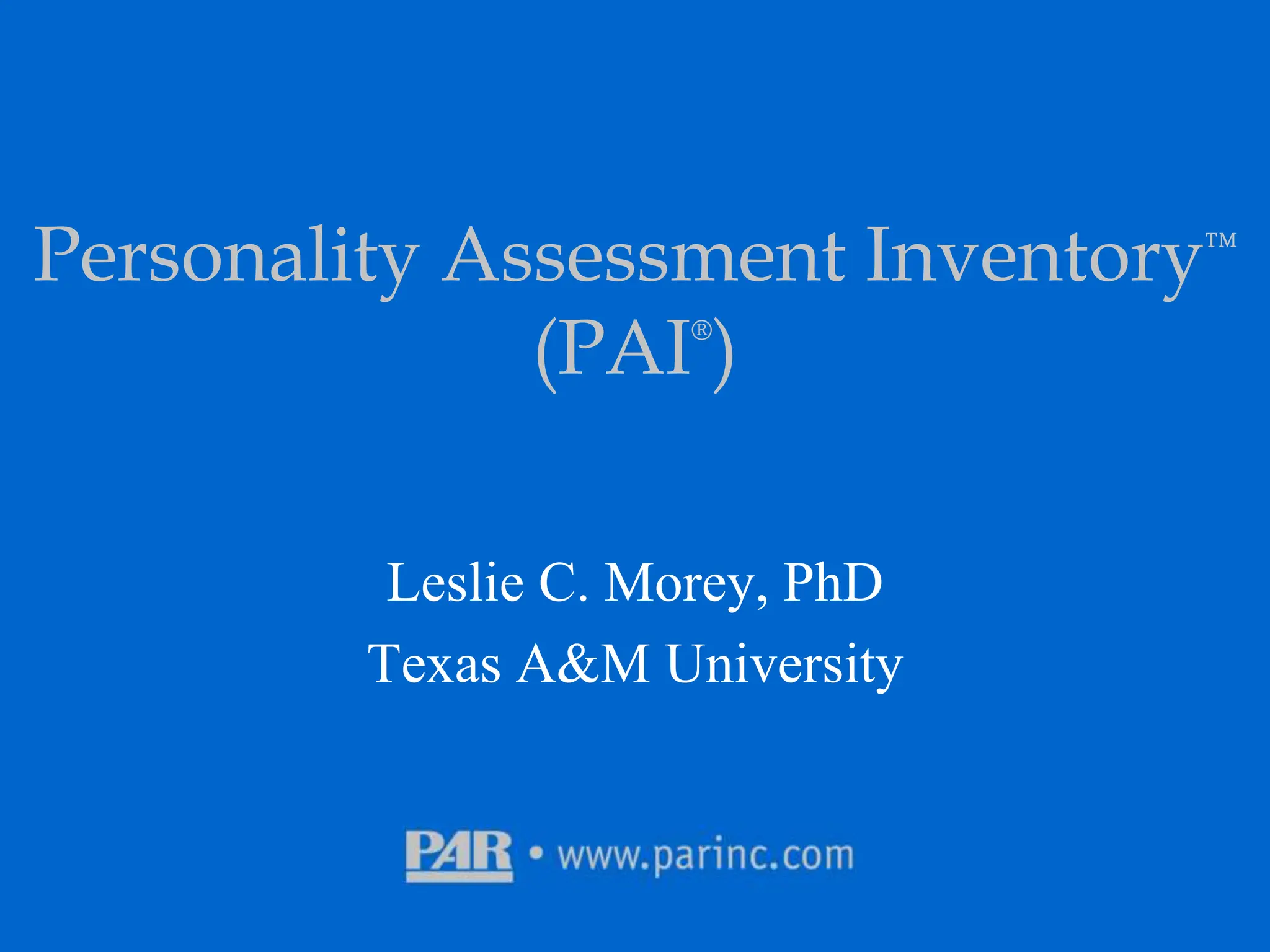 Personality Assessment Inventory™
(PAI®)

Leslie C. Morey, PhD
Texas A&M University

PAR • www.parinc.com